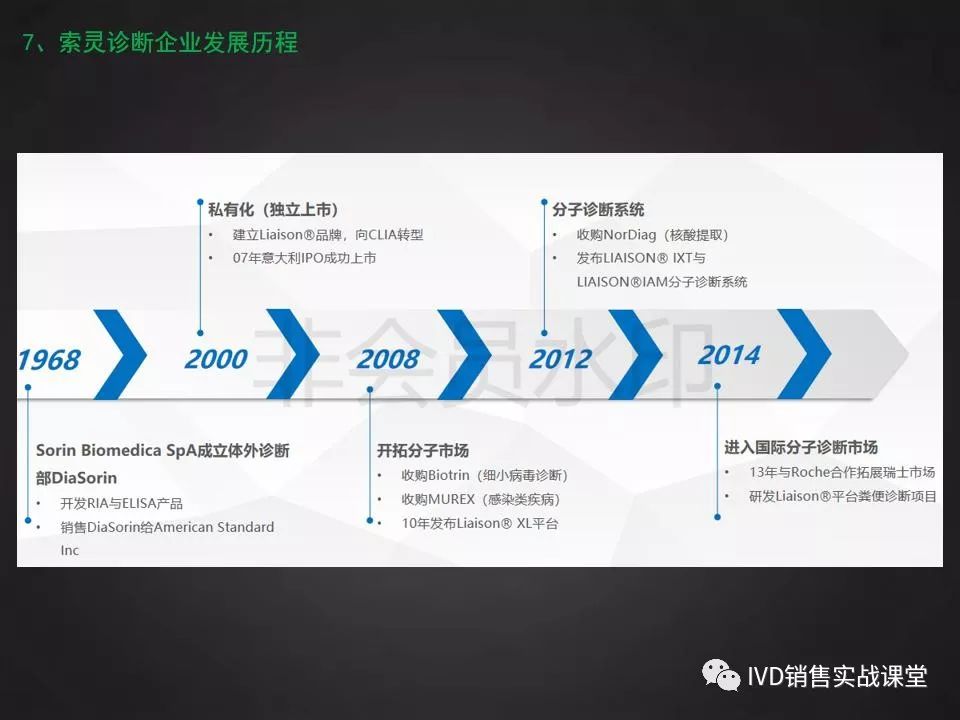 7、索灵诊断企业发展历程

私有化（独立上市）
• 建立Liaison®品牌，向CLIA转型
• 07年意大利IPO成功上市

分子诊断系统
• 收购NorDiag（核酸提取）
• 发布LIAISON® IXT与LIAISON®IAM分子诊断系统

1968 2000 2008 2012 2014

非会员水印

Sorin Biomedica SpA成立体外诊断部DiaSorin
• 开发RIA与ELISA产品
• 销售DiaSorin给American Standard Inc

开拓分子市场
• 收购Biotrin（细小病毒诊断）
• 收购MUREX（感染类疾病）
• 10年发布Liaison® XL平台

进入国际分子诊断市场
• 13年与Roche合作拓展瑞士市场
• 研发Liaison®平台粪便诊断项目

IVD销售实战课堂